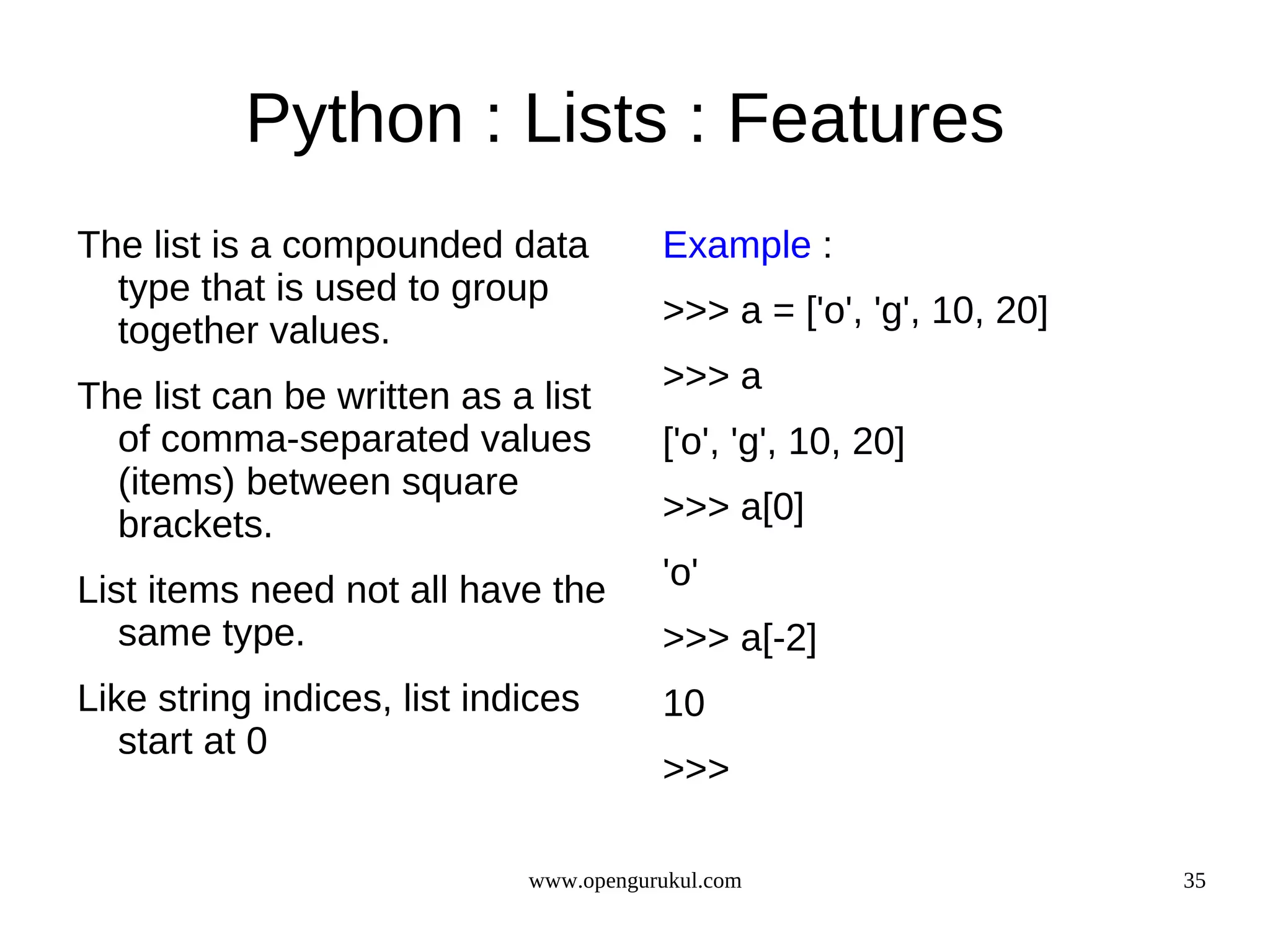 Python : Lists : Features

The list is a compounded data type that is used to group together values.

The list can be written as a list of comma-separated values (items) between square brackets.

List items need not all have the same type.

Like string indices, list indices start at 0

Example :

>>> a = ['o', 'g', 10, 20]

>>> a

['o', 'g', 10, 20]

>>> a[0]

'o'

>>> a[-2]

10

>>>

www.opengurukul.com

35